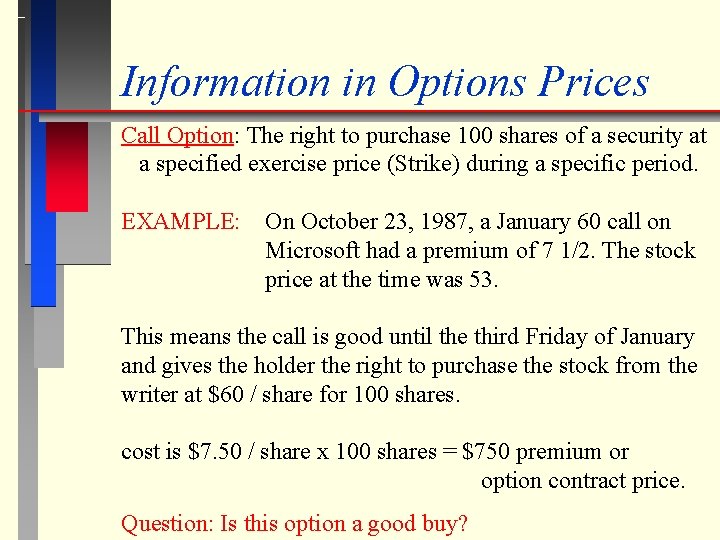 Information in Options Prices

Call Option: The right to purchase 100 shares of a security at a specified exercise price (Strike) during a specific period.

EXAMPLE: On October 23, 1987, a January 60 call on Microsoft had a premium of 7 1/2. The stock price at the time was 53.

This means the call is good until the third Friday of January and gives the holder the right to purchase the stock from the writer at \$60 / share for 100 shares.

cost is \$7.50 / share x 100 shares = \$750 premium or option contract price.

Question: Is this option a good buy?